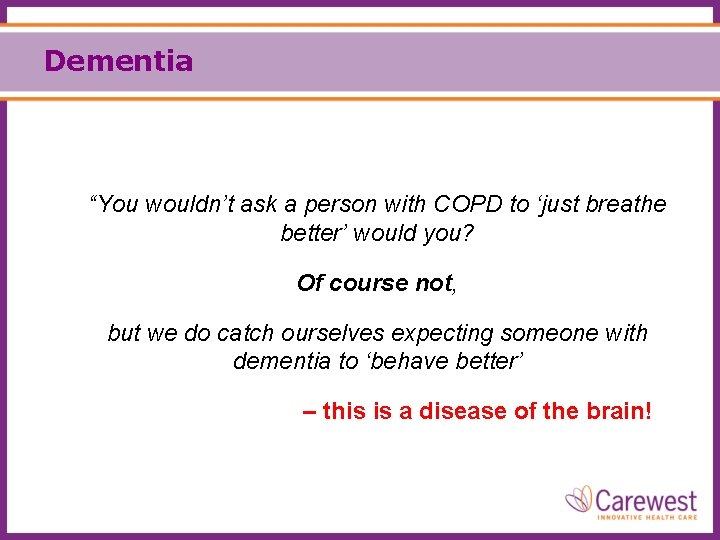 Dementia

“You wouldn’t ask a person with COPD to ‘just breathe better’ would you?

Of course not,

but we do catch ourselves expecting someone with dementia to ‘behave better’

– this is a disease of the brain!

Carewest
INNOVATIVE HEALTH CARE